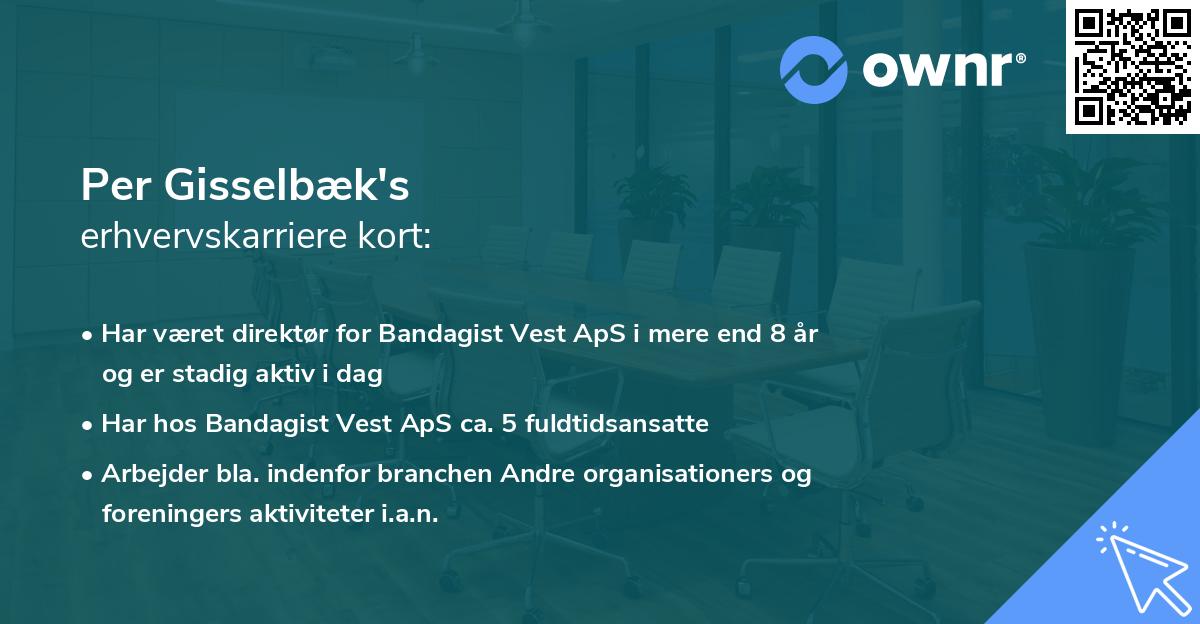 ownr®

Per Gisselbæk's
erhvervskarriere kort:

• Har været direktør for Bandagist Vest ApS i mere end 8 år og er stadig aktiv i dag
• Har hos Bandagist Vest ApS ca. 5 fuldtidsansatte
• Arbejder bla. indenfor branchen Andre organisationers og foreningers aktiviteter i.a.n.